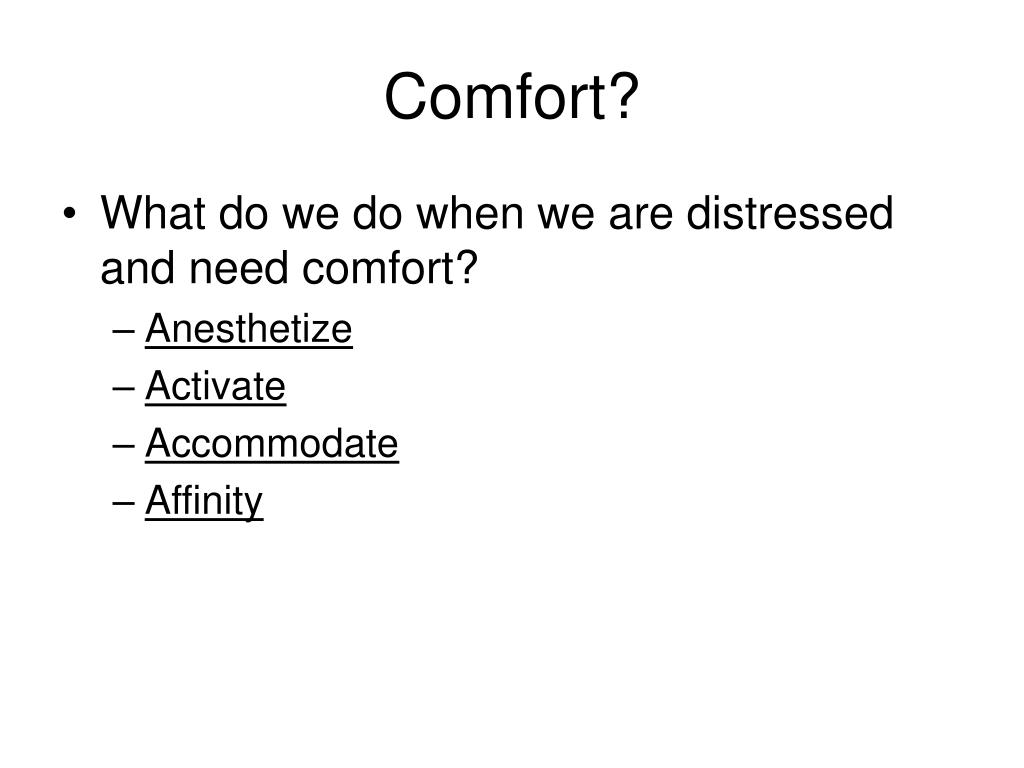 Comfort?

• What do we do when we are distressed and need comfort?
  – Anesthetize
  – Activate
  – Accommodate
  – Affinity